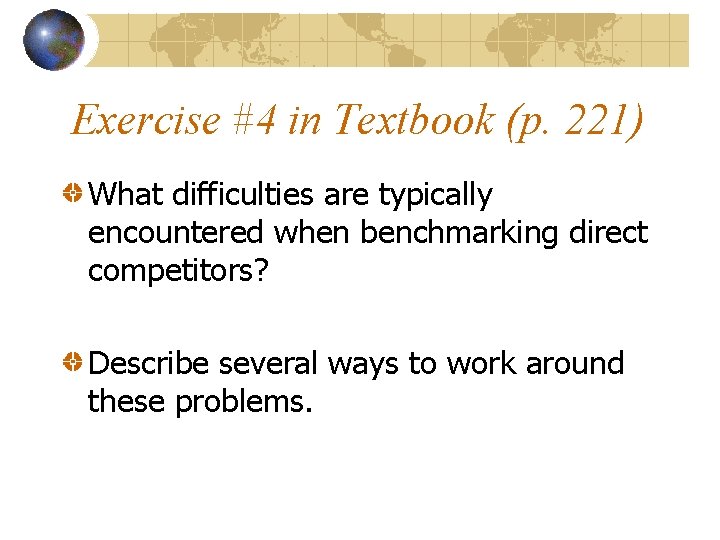 Exercise #4 in Textbook (p. 221)

What difficulties are typically encountered when benchmarking direct competitors?

Describe several ways to work around these problems.